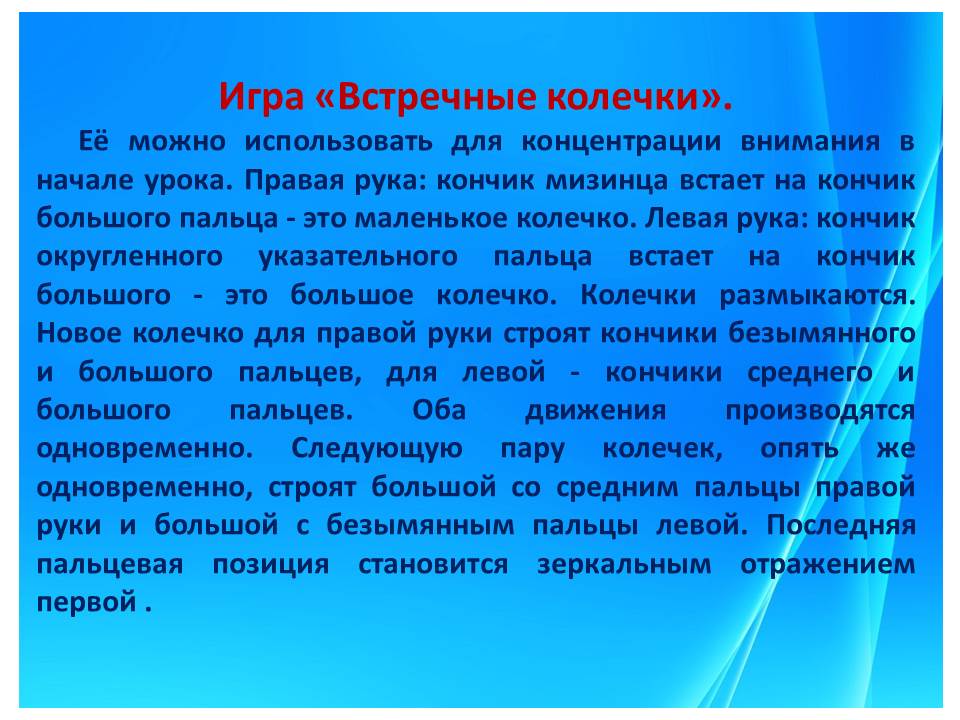 Игра «Встречные колечки».

Её можно использовать для концентрации внимания в начале урока. Правая рука: кончик мизинца встает на кончик большого пальца - это маленькое колечко. Левая рука: кончик округленного указательного пальца встает на кончик большого - это большое колечко. Колечки размыкаются. Новое колечко для правой руки строят кончики безымянного и большого пальцев, для левой - кончики среднего и большого пальцев. Оба движения производятся одновременно. Следующую пару колечек, опять же одновременно, строят большой со средним пальцы правой руки и большой с безымянным пальцы левой. Последняя пальцевая позиция становится зеркальным отражением первой .